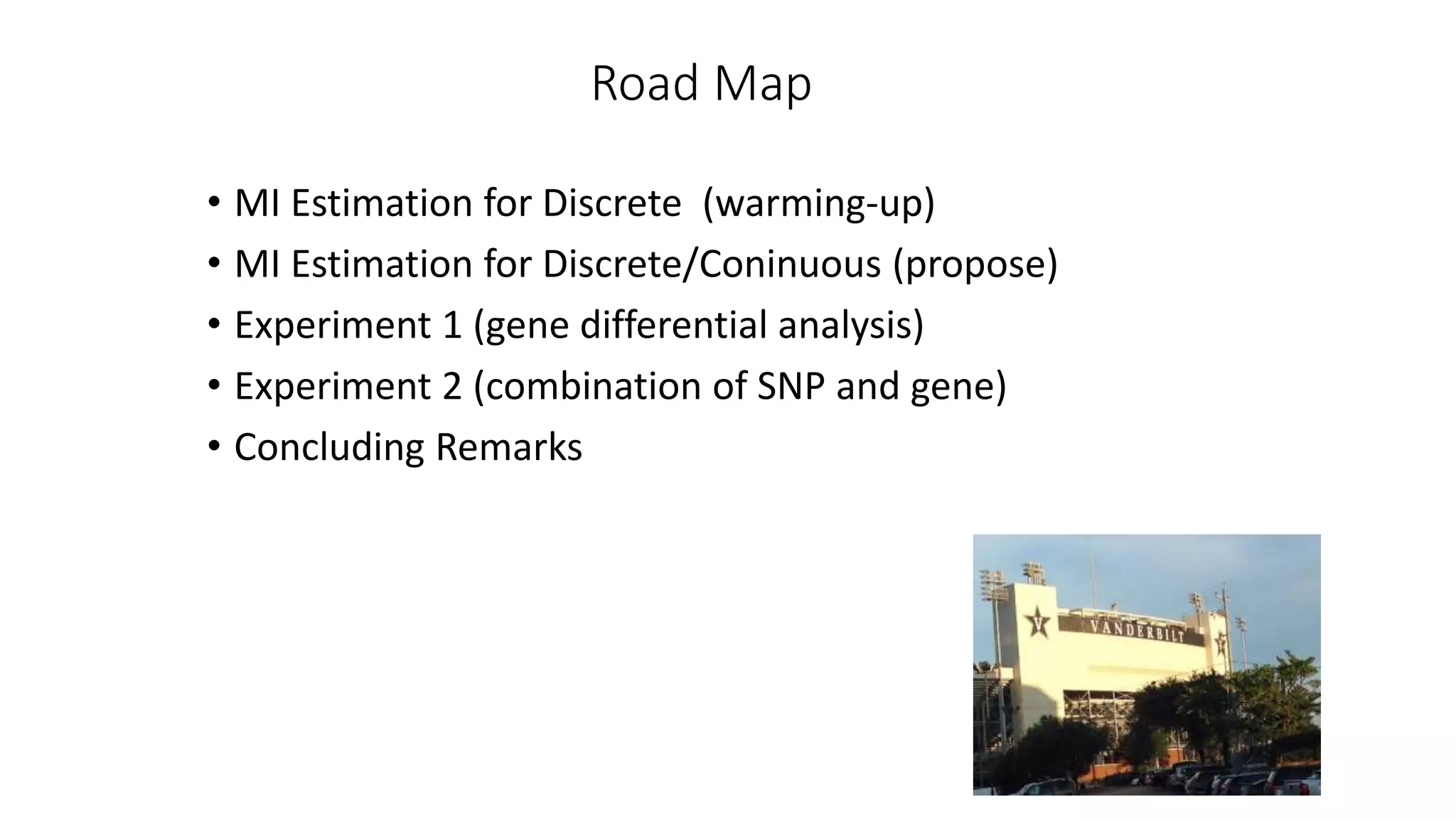 Road Map

• MI Estimation for Discrete (warming-up)
• MI Estimation for Discrete/Coninuous (propose)
• Experiment 1 (gene differential analysis)
• Experiment 2 (combination of SNP and gene)
• Concluding Remarks

VANDERBILT